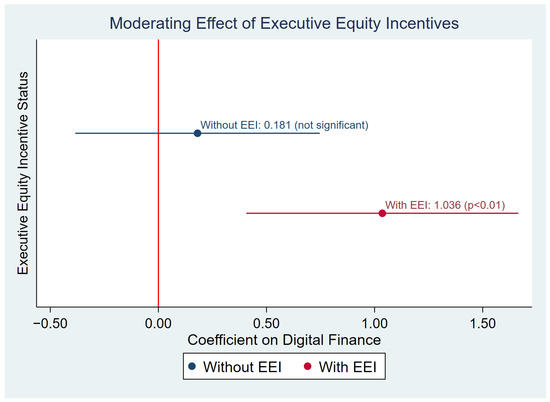 Moderating Effect of Executive Equity Incentives

Executive Equity Incentive Status

Without EEI: 0.181 (not significant)

With EEI: 1.036 (p<0.01)

−0.50
0.00
0.50
1.00
1.50

Coefficient on Digital Finance

Without EEI
With EEI